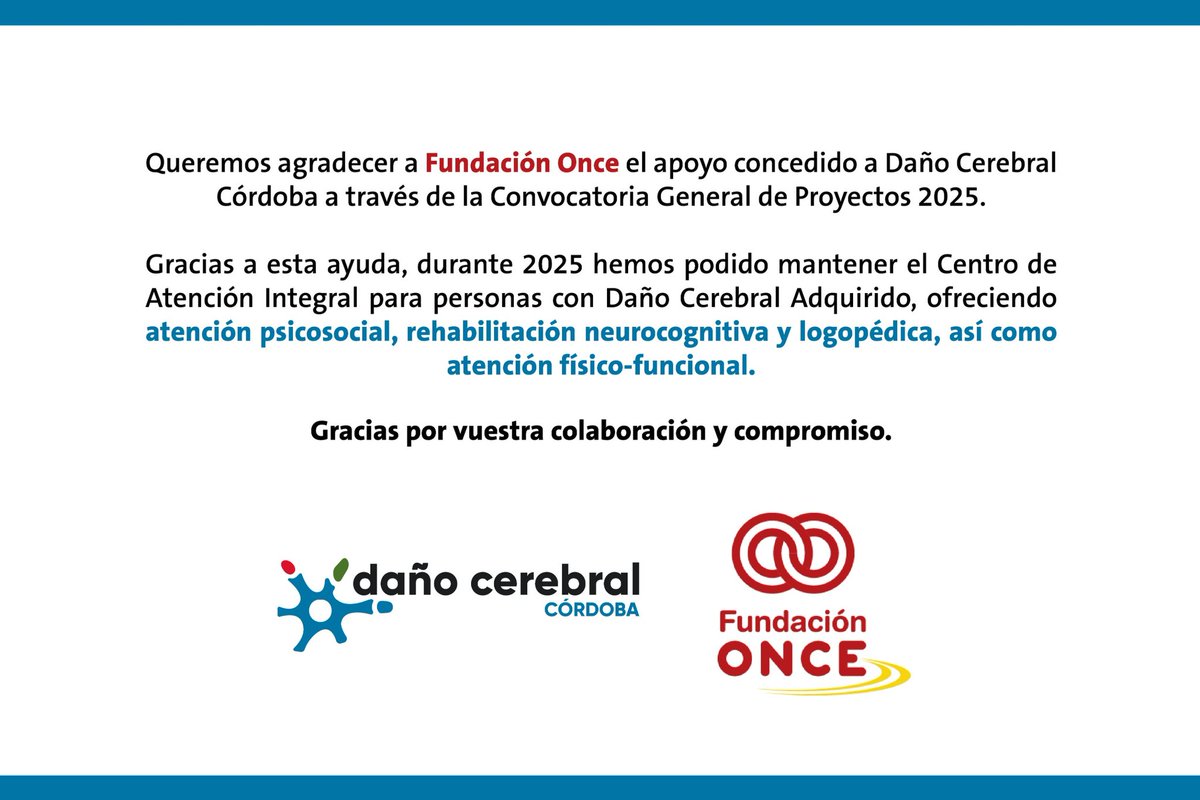 Queremos agradecer a Fundación Once el apoyo concedido a Daño Cerebral Córdoba a través de la Convocatoria General de Proyectos 2025.

Gracias a esta ayuda, durante 2025 hemos podido mantener el Centro de Atención Integral para personas con Daño Cerebral Adquirido, ofreciendo atención psicosocial, rehabilitación neurocognitiva y logopédica, así como atención físico-funcional.

Gracias por vuestra colaboración y compromiso.

daño cerebral
CÓRDOBA

Fundación
ONCE